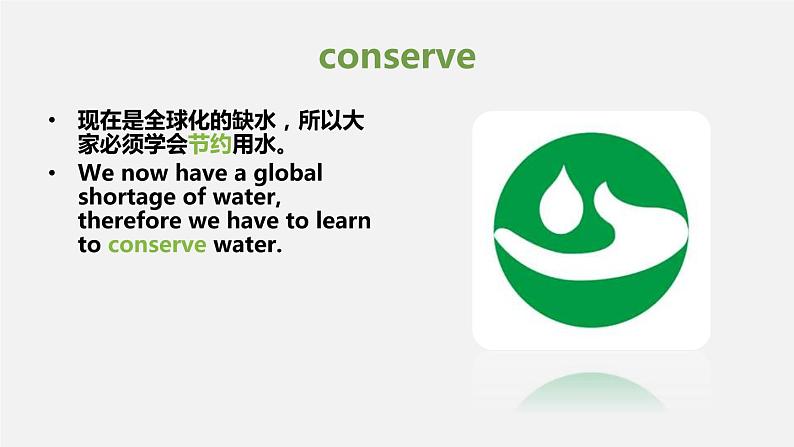 conserve

• 现在是全球化的缺水，所以大家必须学会节约用水。
• We now have a global shortage of water, therefore we have to learn to conserve water.